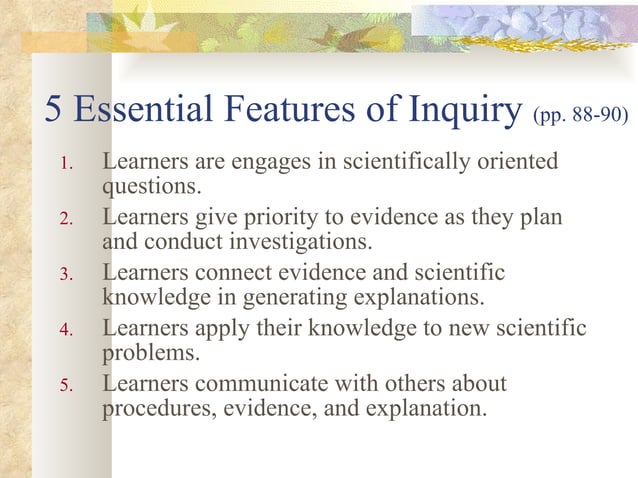 5 Essential Features of Inquiry (pp. 88-90)

1. Learners are engages in scientifically oriented questions.
2. Learners give priority to evidence as they plan and conduct investigations.
3. Learners connect evidence and scientific knowledge in generating explanations.
4. Learners apply their knowledge to new scientific problems.
5. Learners communicate with others about procedures, evidence, and explanation.